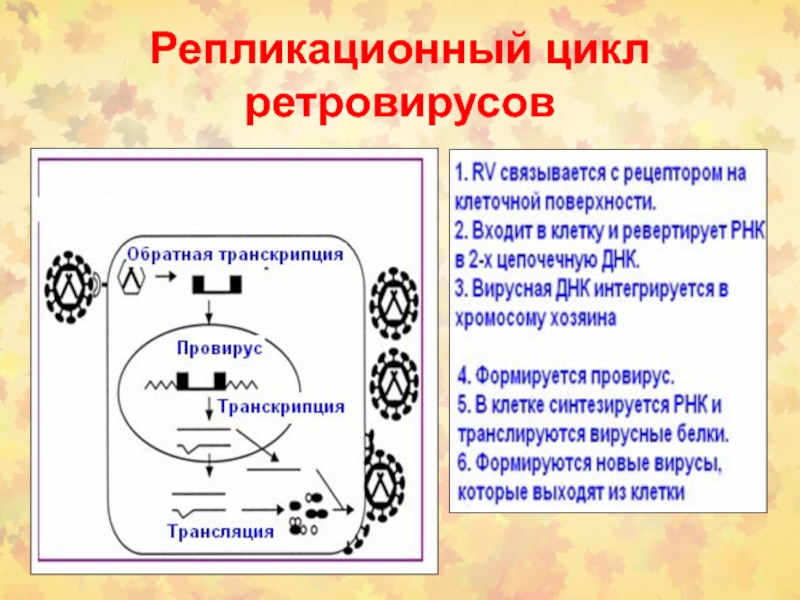 Репликационный цикл ретровирусов

Обратная транскрипция

Провирус

Транскрипция

Трансляция

1. RV связывается с рецептором на клеточной поверхности.
2. Входит в клетку и ревертирует РНК в 2-х цепочечную ДНК.
3. Вирусная ДНК интегрируется в хромосому хозяина

4. Формируется провирус.
5. В клетке синтезируется РНК и транслируются вирусные белки.
6. Формируются новые вирусы, которые выходят из клетки